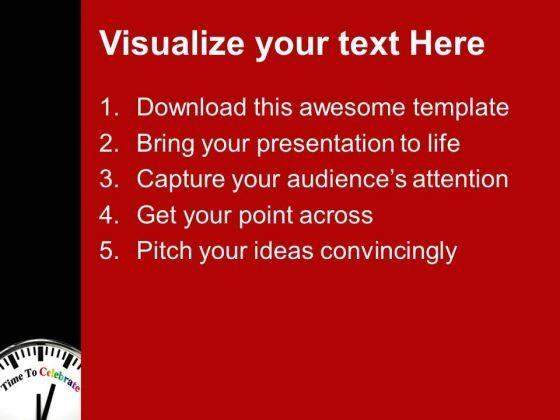 Visualize your text Here

1. Download this awesome template
2. Bring your presentation to life
3. Capture your audience's attention
4. Get your point across
5. Pitch your ideas convincingly

Time To Celebrate